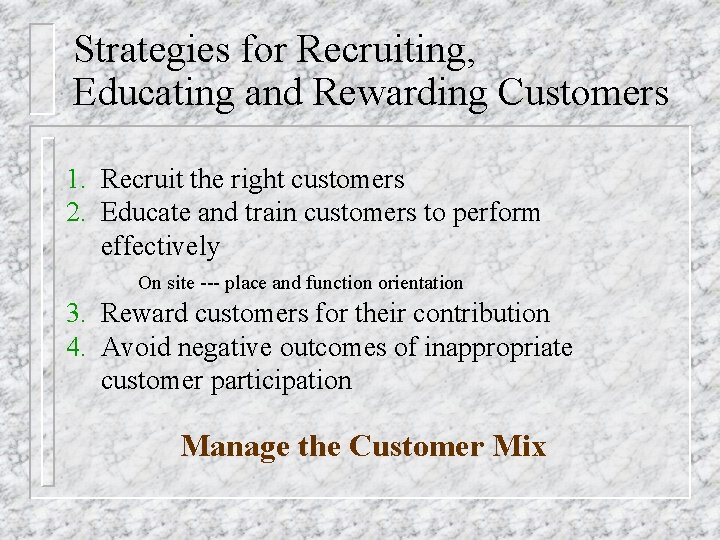 Strategies for Recruiting, Educating and Rewarding Customers

1. Recruit the right customers
2. Educate and train customers to perform effectively

On site --- place and function orientation

3. Reward customers for their contribution
4. Avoid negative outcomes of inappropriate customer participation

Manage the Customer Mix